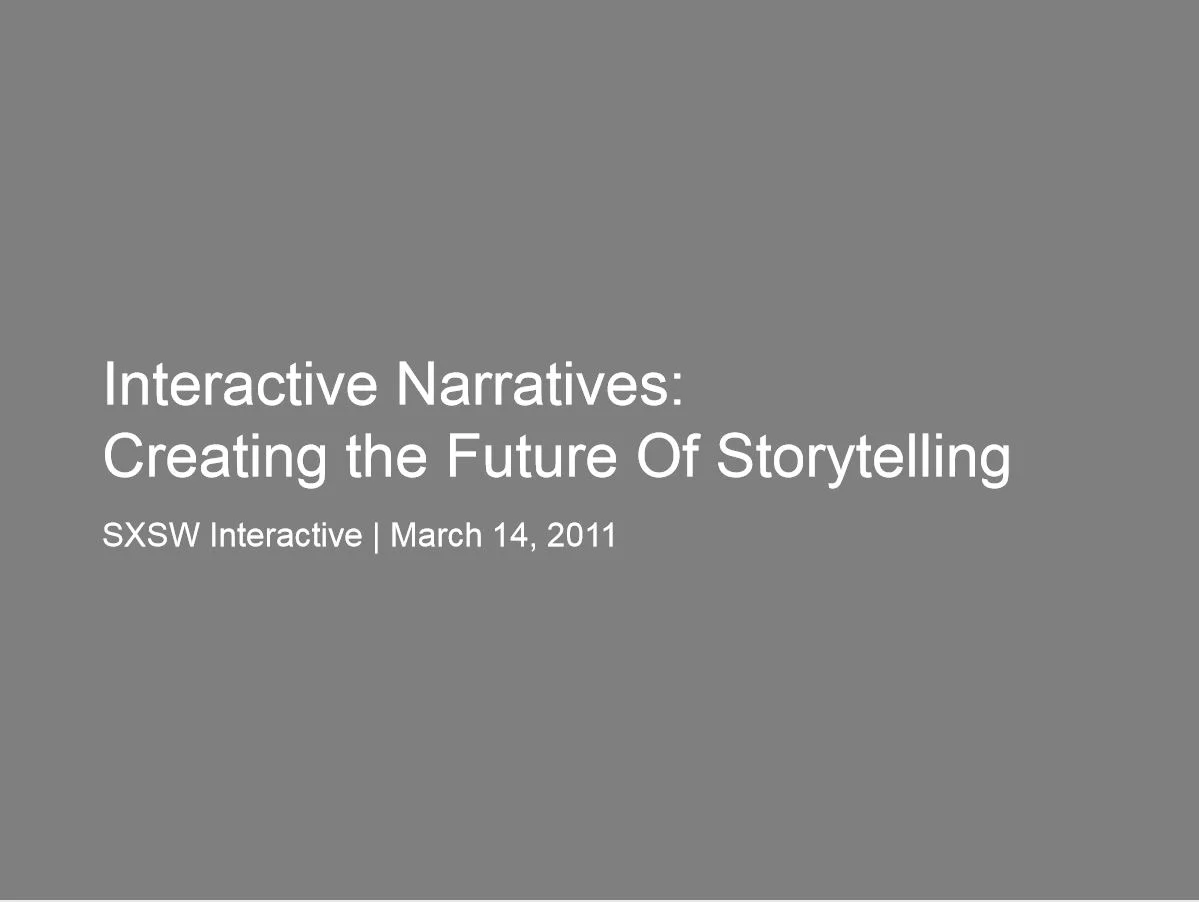 Interactive Narratives:
Creating the Future Of Storytelling

SXSW Interactive | March 14, 2011